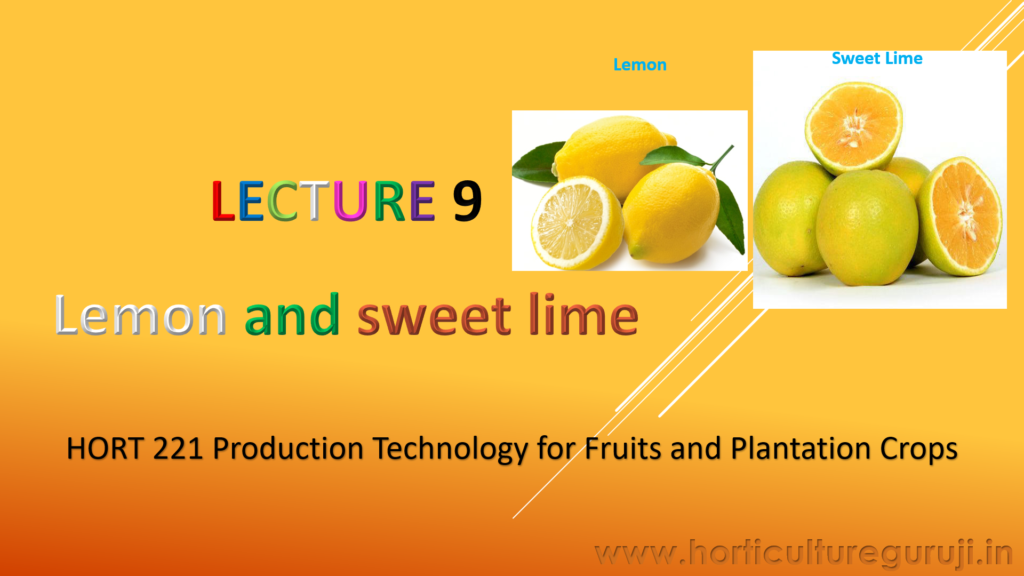 Lemon

Sweet Lime

LECTURE 9

Lemon and sweet lime

HORT 221 Production Technology for Fruits and Plantation Crops

www.horticultureguruji.in